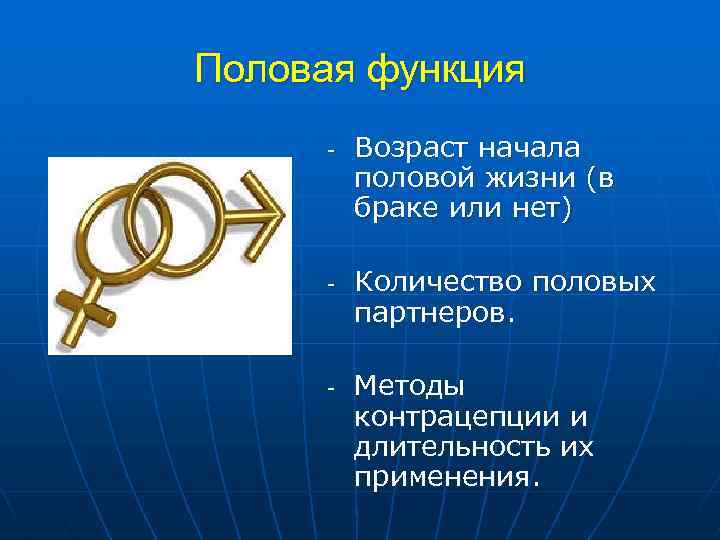 Половая функция

- Возраст начала половой жизни (в браке или нет)

- Количество половых партнеров.

- Методы контрацепции и длительность их применения.